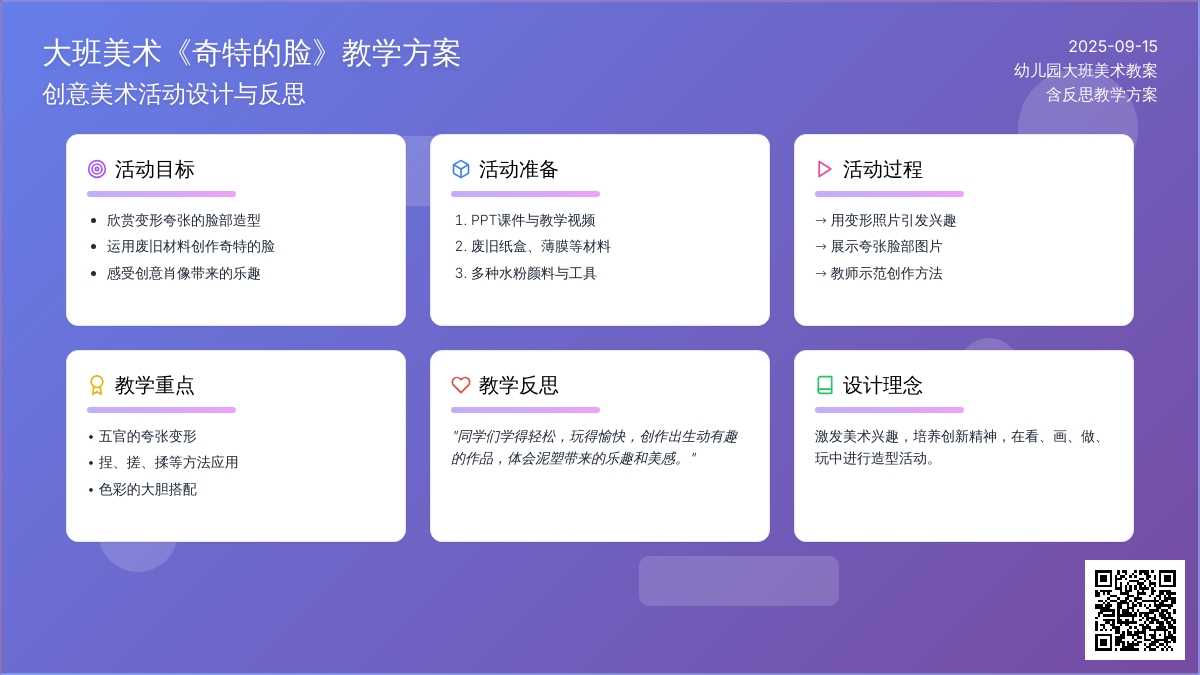 大班美术《奇特的脸》教学方案
创意美术活动设计与反思

2025-09-15
幼儿园大班美术教案
含反思教学方案

活动目标
- 欣赏变形夸张的脸部造型
- 运用废旧材料创作奇特的脸
- 感受创意肖像带来的乐趣

活动准备
1. PPT课件与教学视频
2. 废旧纸盒、薄膜等材料
3. 多种水粉颜料与工具

活动过程
→ 用变形照片引发兴趣
→ 展示夸张脸部图片
→ 教师示范创作方法

教学重点
• 五官的夸张变形
• 捏、搓、揉等方法应用
• 色彩的大胆搭配

教学反思
"同学们学得轻松，玩得愉快，创作出生动有趣的作品，体会泥塑带来的乐趣和美感。"

设计理念
激发美术兴趣，培养创新精神，在看、画、做、玩中进行造型活动。